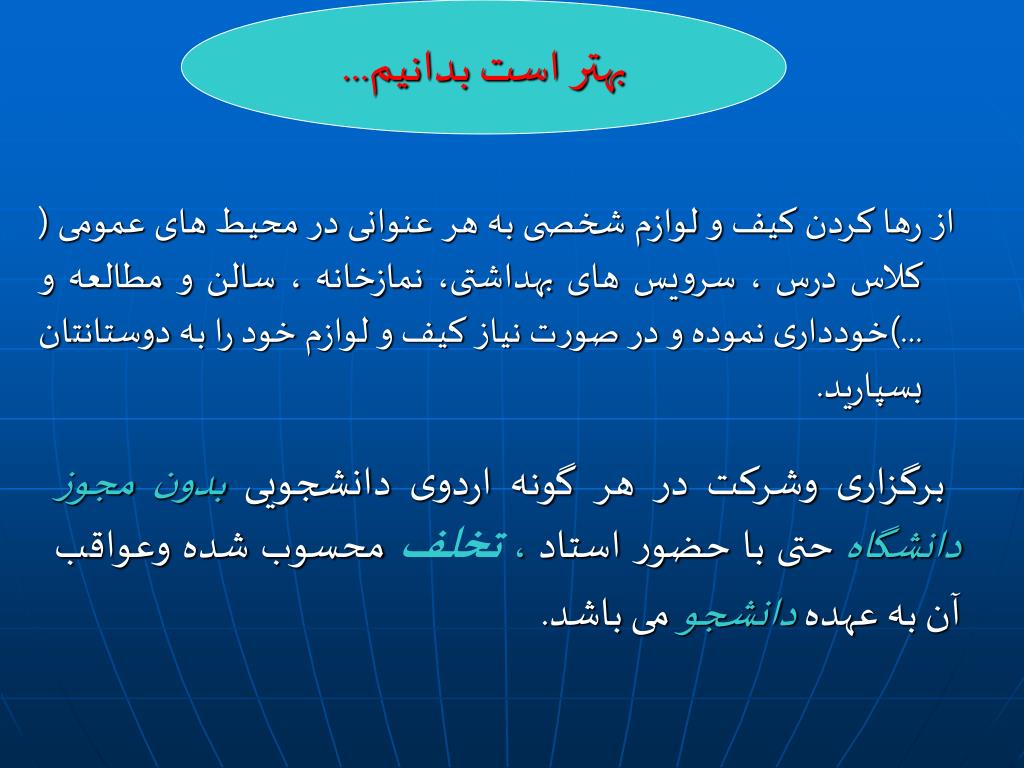 بهتر است بدانیم...

از رها کردن کیف و لوازم شخصی به هر عنوانی در محیط های عمومی ( کلاس درس ، سرویس های بهداشتی، نمازخانه ، سالن و مطالعه و ...)خودداری نموده و در صورت نیاز کیف و لوازم خود را به دوستانتان بسپارید.

برگزاری وشرکت در هر گونه اردوی دانشجویی بدون مجوز دانشگاه حتی با حضور استاد ، تخلف محسوب شده وعواقب آن به عهده دانشجو می باشد.